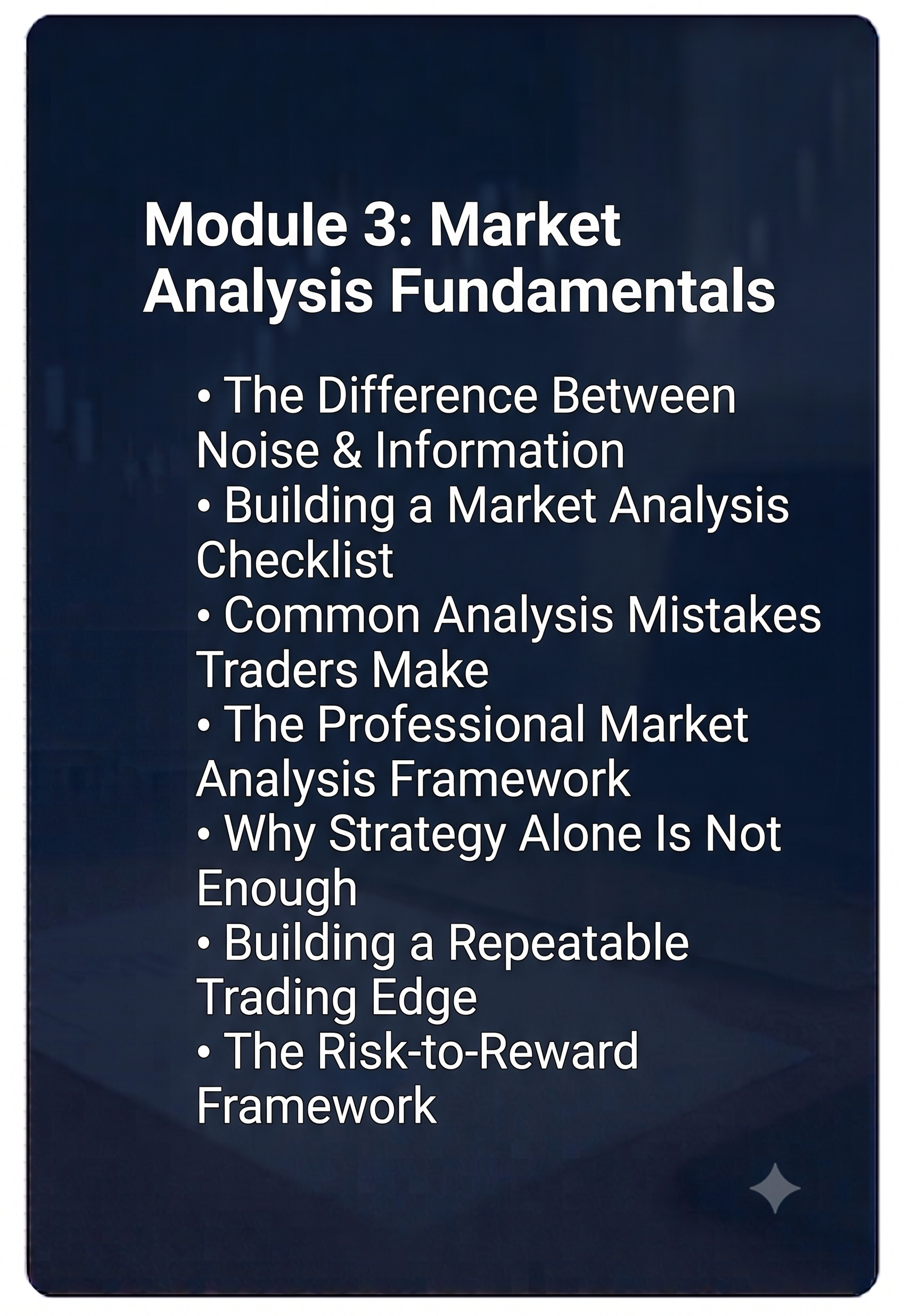 Module 3: Market Analysis Fundamentals

• The Difference Between Noise & Information
• Building a Market Analysis Checklist
• Common Analysis Mistakes Traders Make
• The Professional Market Analysis Framework
• Why Strategy Alone Is Not Enough
• Building a Repeatable Trading Edge
• The Risk-to-Reward Framework